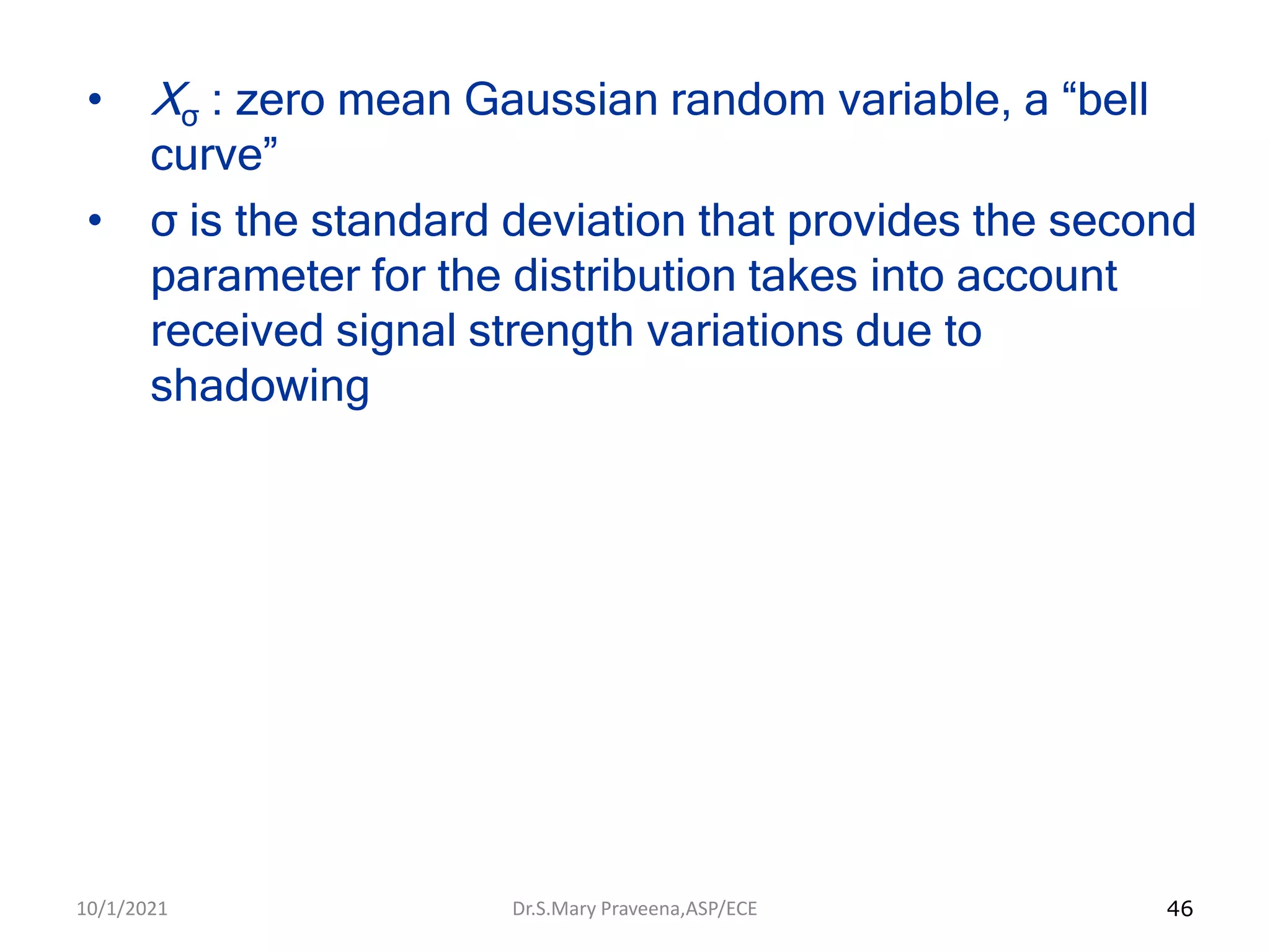 • $X_\sigma$ : zero mean Gaussian random variable, a “bell curve”
• σ is the standard deviation that provides the second parameter for the distribution takes into account received signal strength variations due to shadowing

10/1/2021 Dr.S.Mary Praveena,ASP/ECE 46